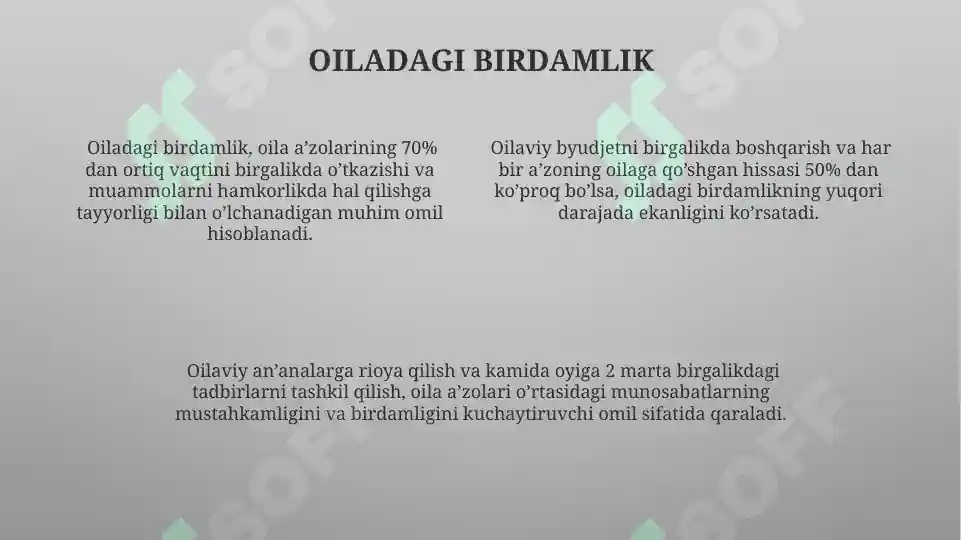 OILADAGI BIRDAMLIK

Oiladagi birdamlik, oila a’zolarining 70% dan ortiq vaqtini birgalikda o’tkazishi va muammolarni hamkorlikda hal qilishga tayyorligi bilan o’lchanadigan muhim omil hisoblanadi.

Oilaviy byudjetni birgalikda boshqarish va har bir a’zoning oilaga qo’shgan hissasi 50% dan ko’proq bo’lsa, oiladagi birdamlikning yuqori darajada ekanligini ko’rsatadi.

Oilaviy an’analarga rioya qilish va kamida oyiga 2 marta birgalikdagi tadbirlarni tashkil qilish, oila a’zolari o’rtasidagi munosabatlarning mustahkamligini va birdamligini kuchaytiruvchi omil sifatida qaraladi.

SOFF